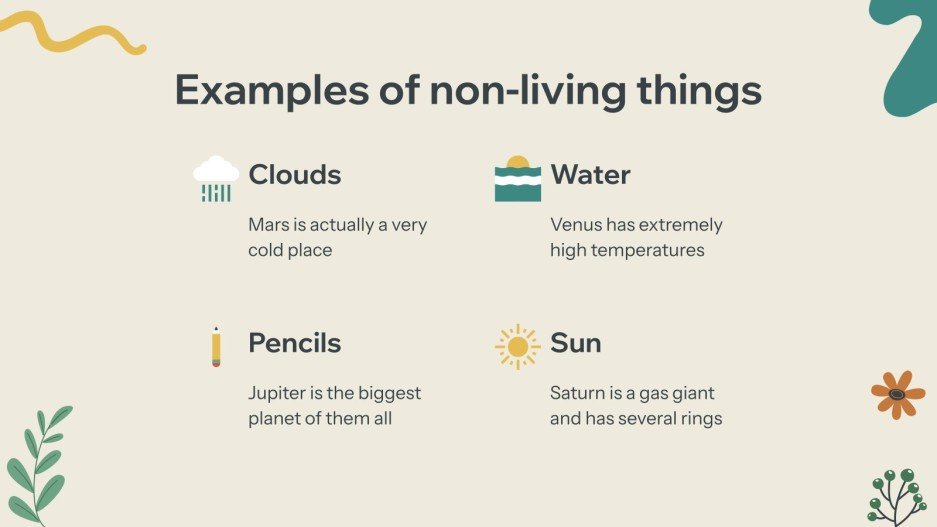 Examples of non-living things

Clouds

Mars is actually a very cold place

Water

Venus has extremely high temperatures

Pencils

Jupiter is the biggest planet of them all

Sun

Saturn is a gas giant and has several rings